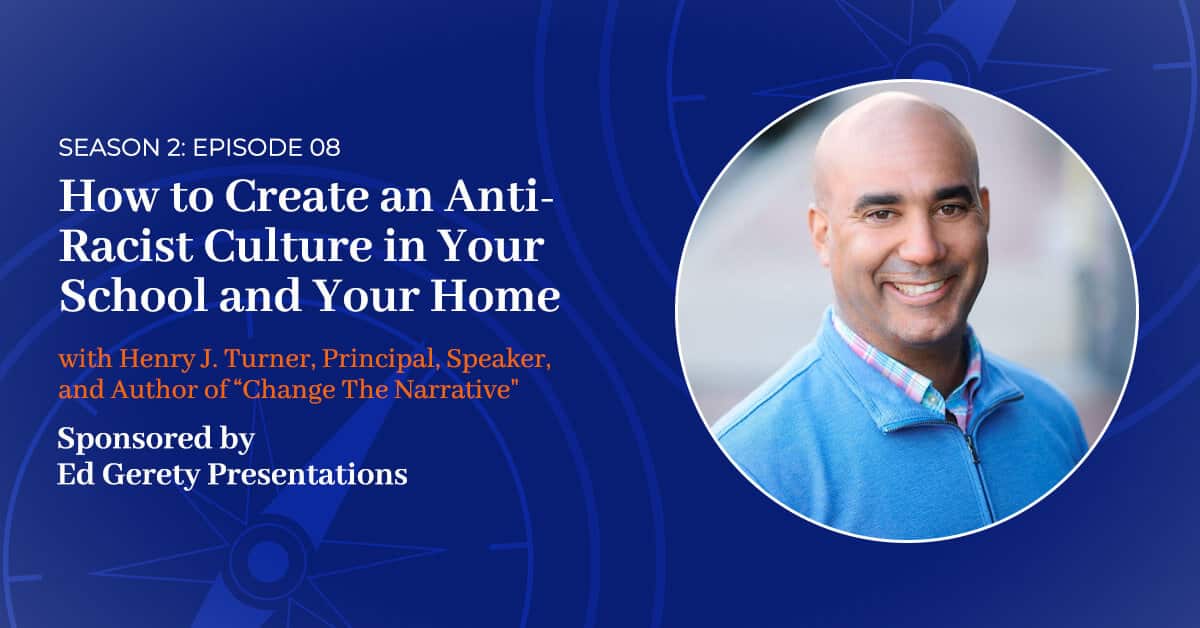 SEASON 2: EPISODE 08

How to Create an Anti-Racist Culture in Your School and Your Home

with Henry J. Turner, Principal, Speaker, and Author of “Change The Narrative"

Sponsored by Ed Gerety Presentations